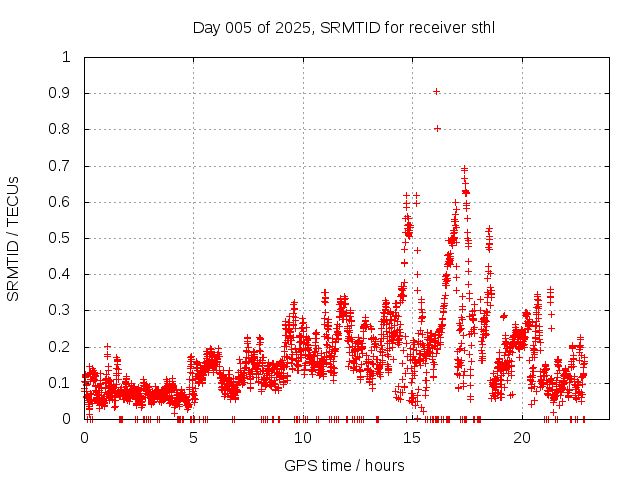 Day 005 of 2025, SRMTID for receiver sthl

SRMTID / TECUs

1
0.9
0.8
0.7
0.6
0.5
0.4
0.3
0.2
0.1
0

0
5
10
15
20

GPS time / hours